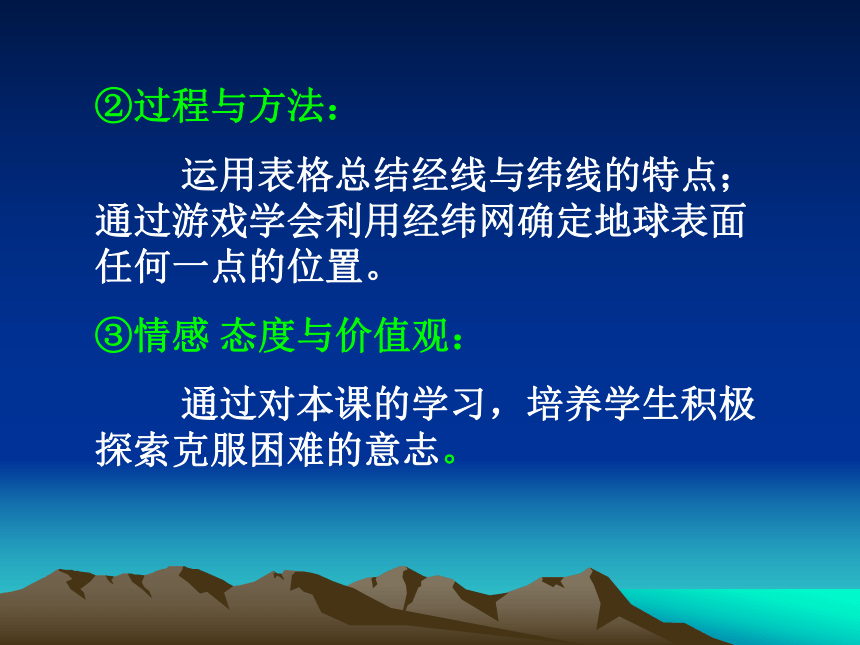 ②过程与方法：

运用表格总结经线与纬线的特点；通过游戏学会利用经纬网确定地球表面任何一点的位置。

③情感 态度与价值观：

通过对本课的学习，培养学生积极探索克服困难的意志。